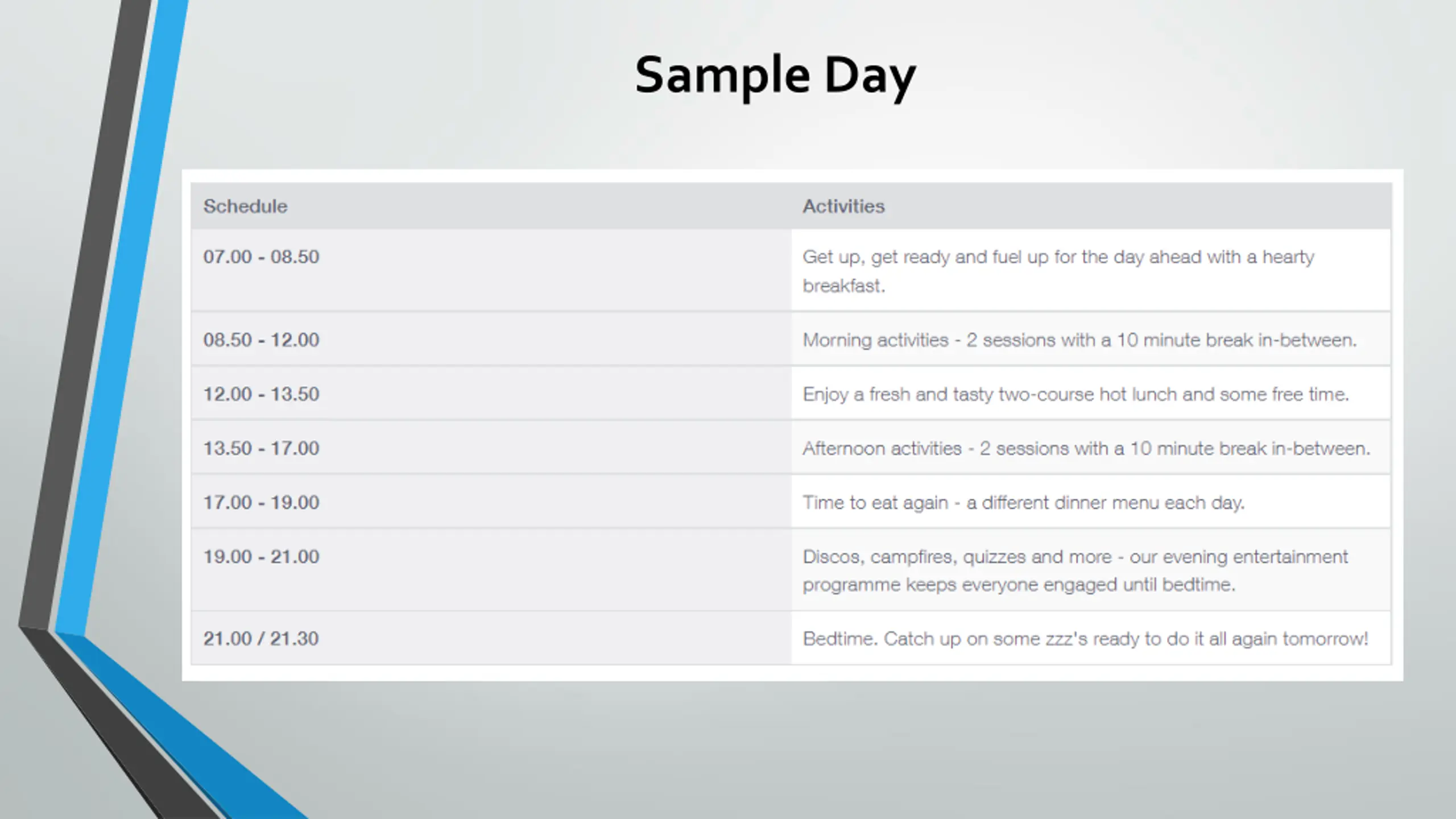 Sample Day

| Schedule | Activities |
|---|---|
| 07.00 - 08.50 | Get up, get ready and fuel up for the day ahead with a hearty breakfast. |
| 08.50 - 12.00 | Morning activities - 2 sessions with a 10 minute break in-between. |
| 12.00 - 13.50 | Enjoy a fresh and tasty two-course hot lunch and some free time. |
| 13.50 - 17.00 | Afternoon activities - 2 sessions with a 10 minute break in-between. |
| 17.00 - 19.00 | Time to eat again - a different dinner menu each day. |
| 19.00 - 21.00 | Discos, campfires, quizzes and more - our evening entertainment programme keeps everyone engaged until bedtime. |
| 21.00 / 21.30 | Bedtime. Catch up on some zzz's ready to do it all again tomorrow! |